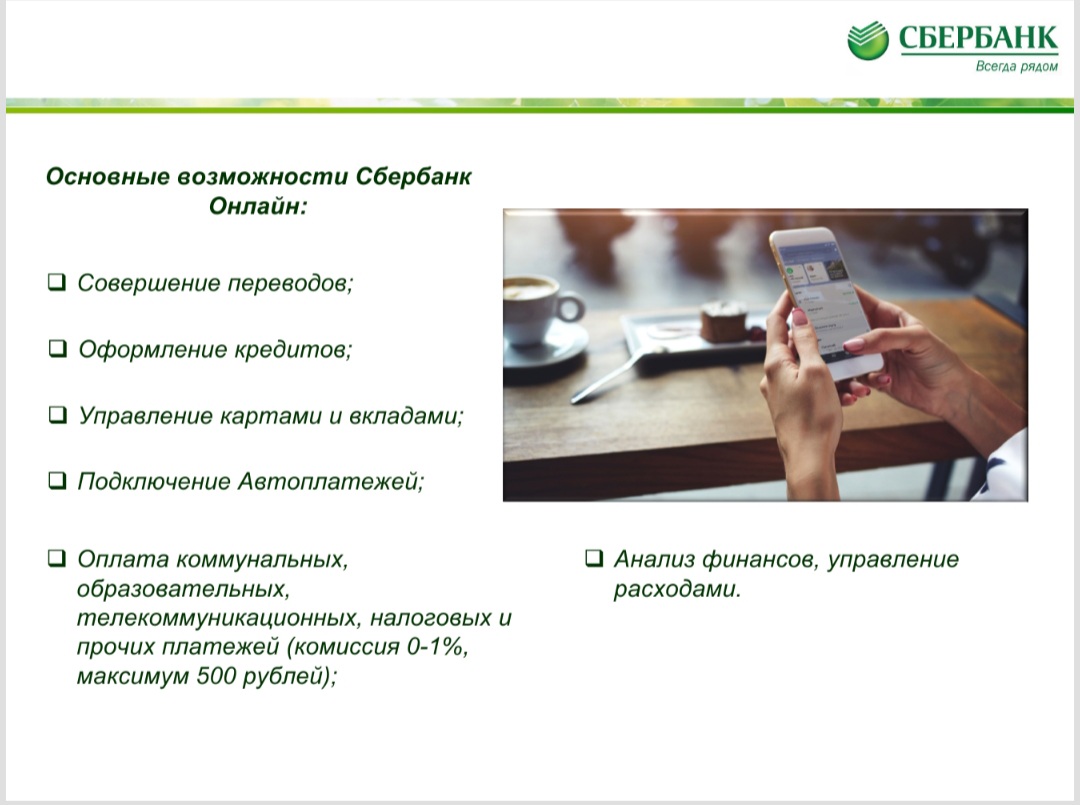 СБЕРБАНК
Всегда рядом

Основные возможности Сбербанк Онлайн:

❑ Совершение переводов;

❑ Оформление кредитов;

❑ Управление картами и вкладами;

❑ Подключение Автоплатежей;

❑ Оплата коммунальных, образовательных, телекоммуникационных, налоговых и прочих платежей (комиссия 0-1%, максимум 500 рублей);

❑ Анализ финансов, управление расходами.